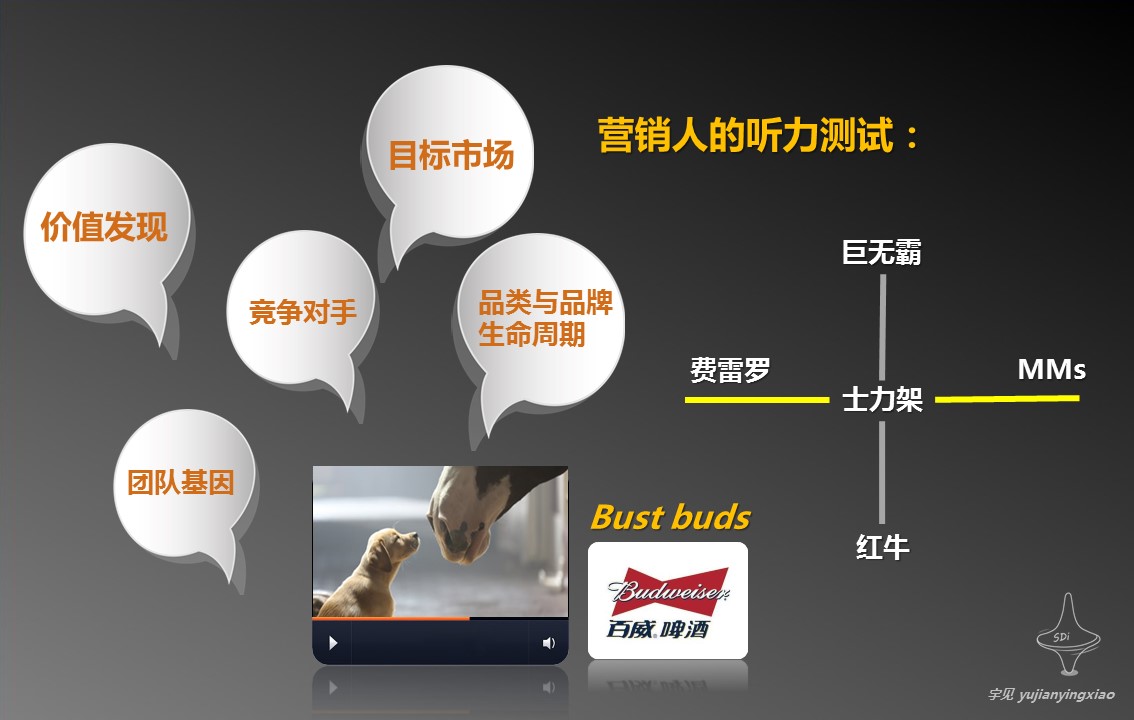 价值发现

目标市场

竞争对手

品类与品牌生命周期

团队基因

营销人的听力测试：

巨无霸

费雷罗

士力架

MMs

红牛

Bust buds

Budweiser

百威啤酒

SDi

宇见 yujianyingxiao